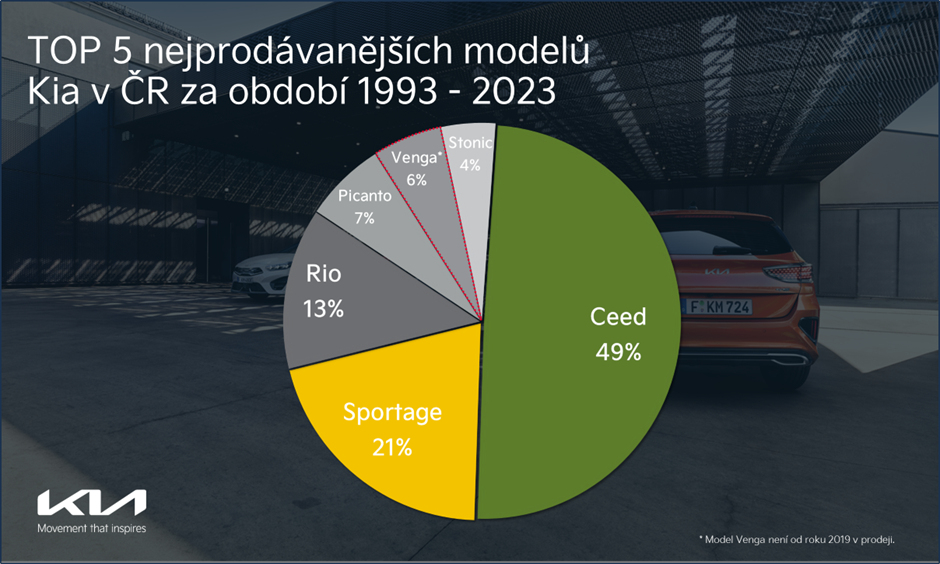 TOP 5 nejprodávanějších modelů Kia v ČR za období 1993 - 2023

Stonic 4%

Venga* 6%

Picanto 7%

Rio 13%

Sportage 21%

Ceed 49%

F KM 724

KIA

Movement that inspires

* Model Venga není od roku 2019 v prodeji.